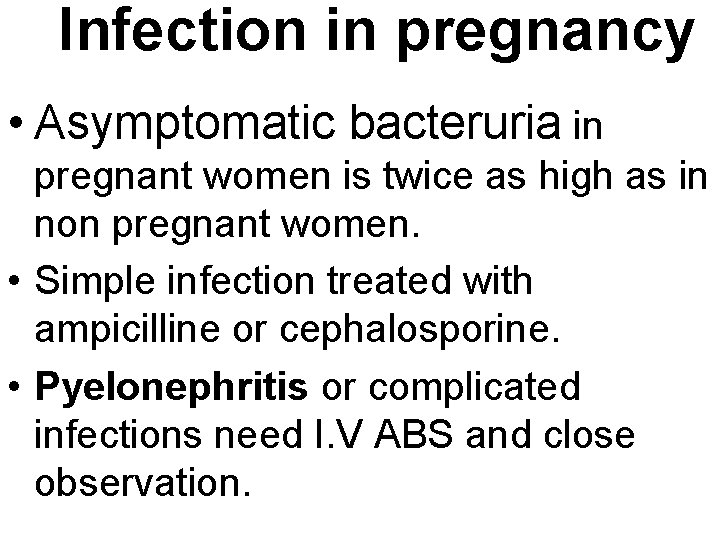 Infection in pregnancy

• Asymptomatic bacteruria in pregnant women is twice as high as in non pregnant women.

• Simple infection treated with ampicilline or cephalosporine.

• Pyelonephritis or complicated infections need I.V ABS and close observation.